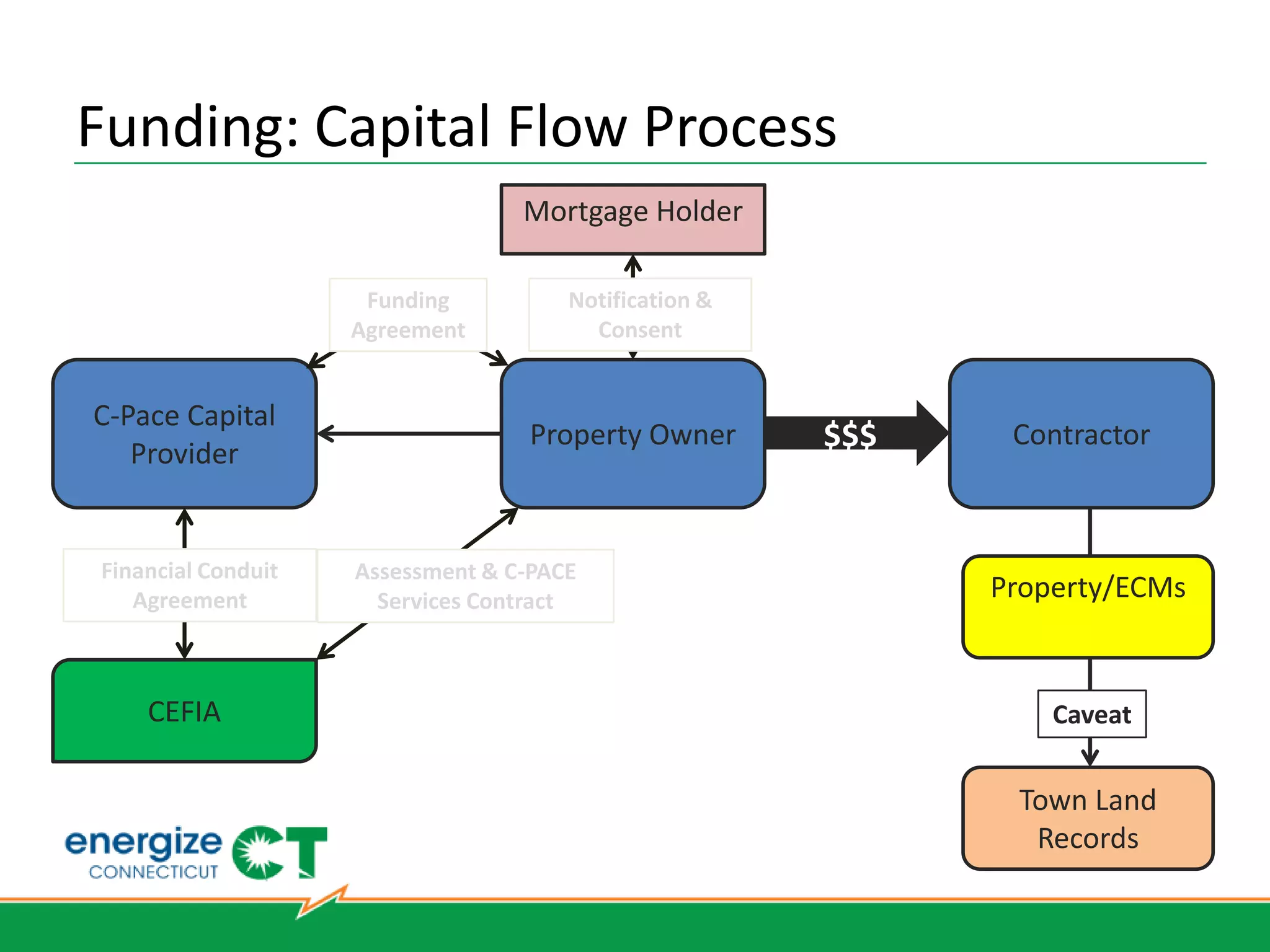 Funding: Capital Flow Process

Mortgage Holder

Funding Agreement

Notification & Consent

C-Pace Capital Provider

Property Owner

$$$

Contractor

Financial Conduit Agreement

Assessment & C-PACE Services Contract

Property/ECMs

CEFIA

Caveat

Town Land Records

energize CONNECTICUT CT